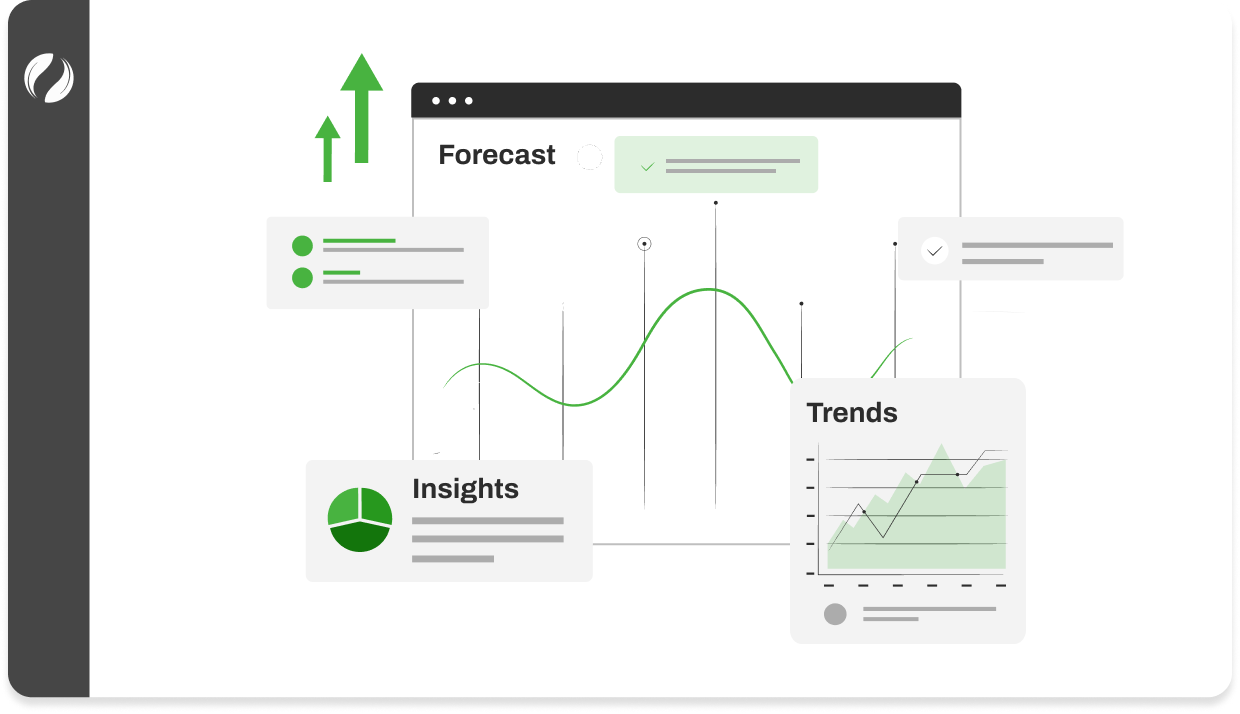 Forecast

Trends

Insights